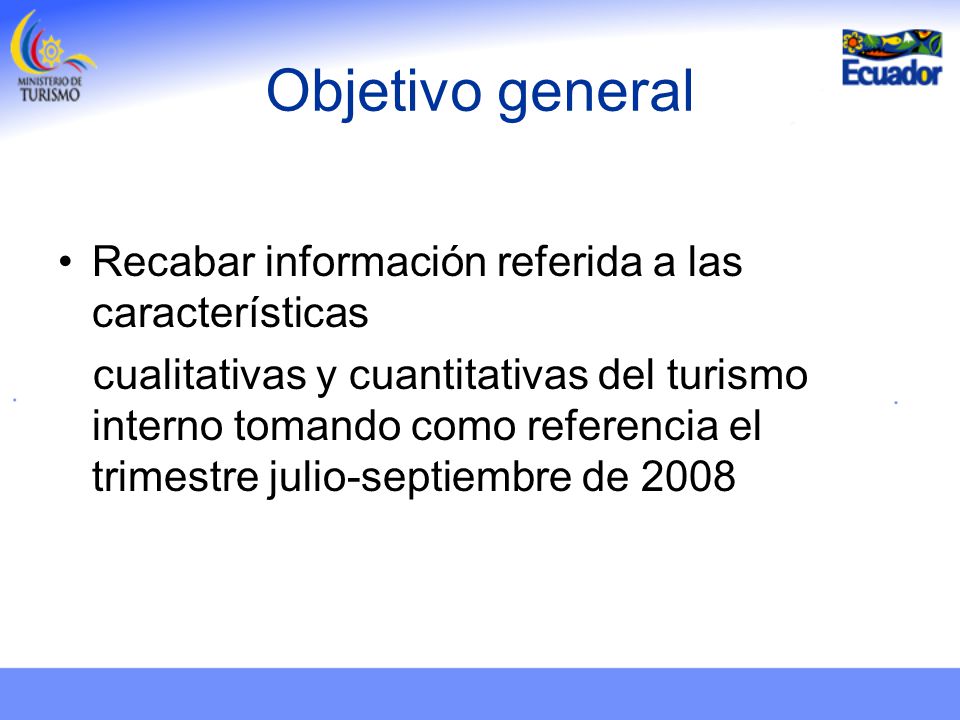 MINISTERIO DE TURISMO

Ecuador

Objetivo general

• Recabar información referida a las características

cualitativas y cuantitativas del turismo interno tomando como referencia el trimestre julio-septiembre de 2008